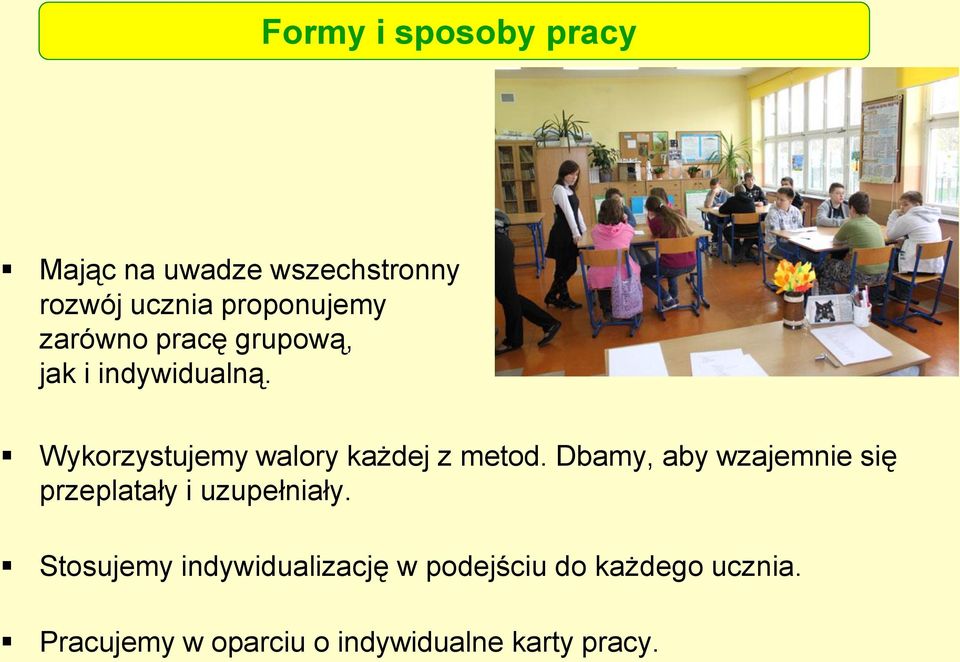 Formy i sposoby pracy

▪ Mając na uwadze wszechstronny rozwój ucznia proponujemy zarówno pracę grupową, jak i indywidualną.

▪ Wykorzystujemy walory każdej z metod. Dbamy, aby wzajemnie się przeplatały i uzupełniały.

▪ Stosujemy indywidualizację w podejściu do każdego ucznia.

▪ Pracujemy w oparciu o indywidualne karty pracy.